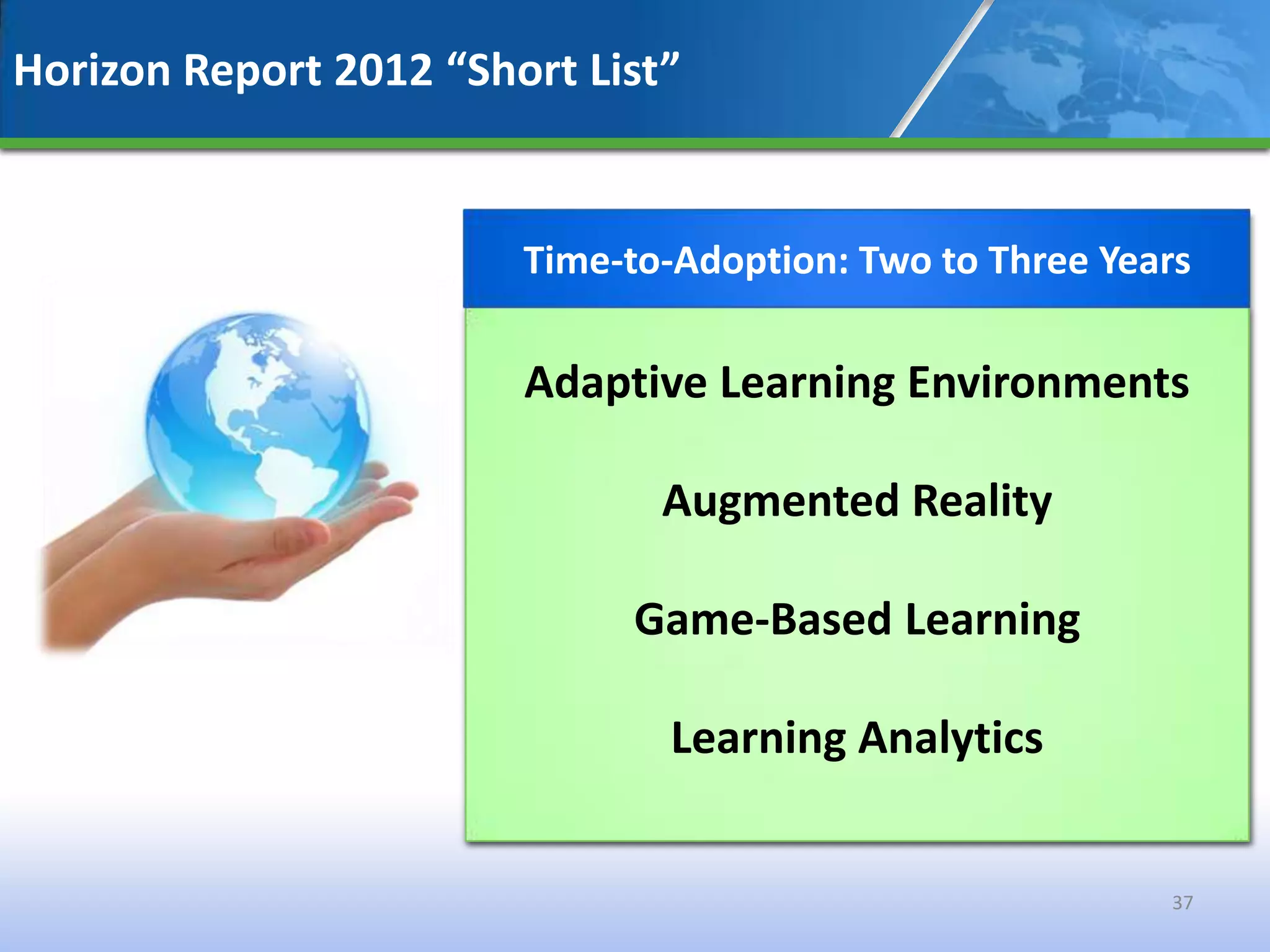 Horizon Report 2012 “Short List”

Time-to-Adoption: Two to Three Years

Adaptive Learning Environments

Augmented Reality

Game-Based Learning

Learning Analytics

37